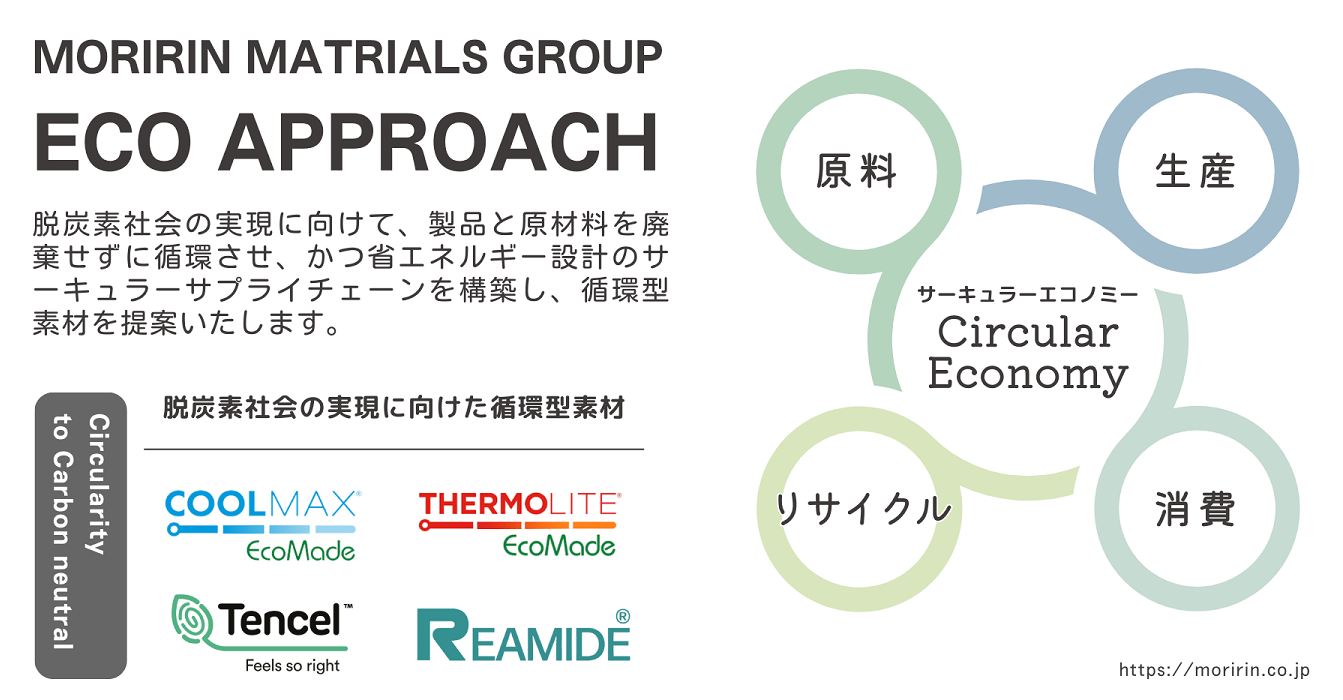 MORIRIN MATRIALS GROUP

ECO APPROACH

脱炭素社会の実現に向けて、製品と原材料を廃棄せずに循環させ、かつ省エネルギー設計のサーキュラーサプライチェーンを構築し、循環型素材を提案いたします。

Circularity to Carbon neutral

脱炭素社会の実現に向けた循環型素材

COOLMAX® EcoMade

THERMOLITE® EcoMade

Tencel™ Feels so right

REAMIDE®

原料

生産

サーキュラーエコノミー
Circular Economy

リサイクル

消費

https://moririn.co.jp